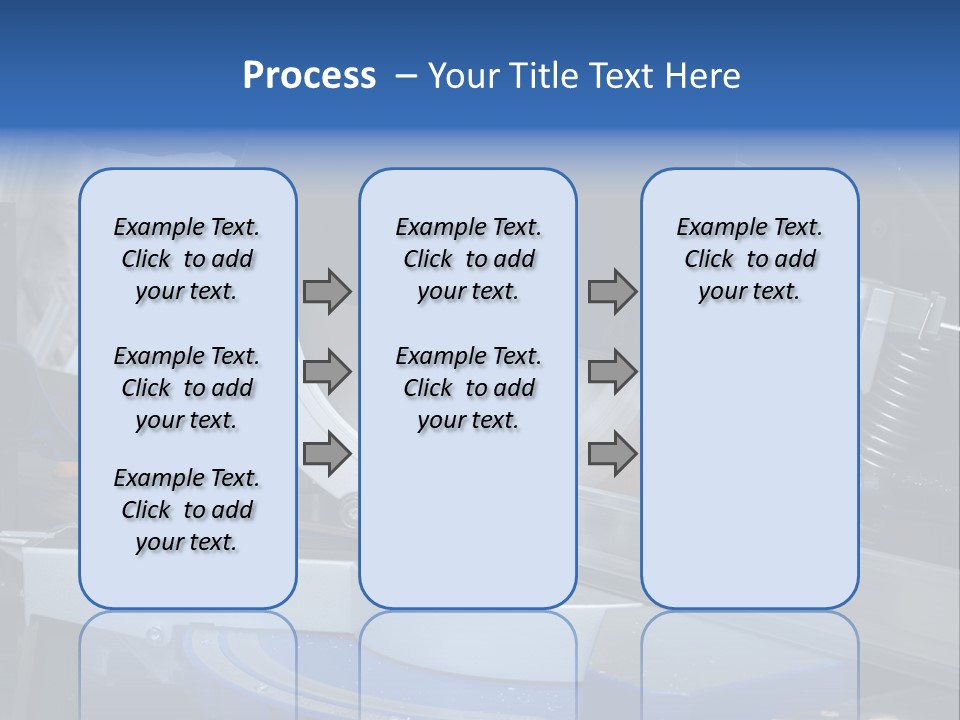 Process – Your Title Text Here

Example Text. Click to add your text.

Example Text. Click to add your text.

Example Text. Click to add your text.

Example Text. Click to add your text.

Example Text. Click to add your text.

Example Text. Click to add your text.